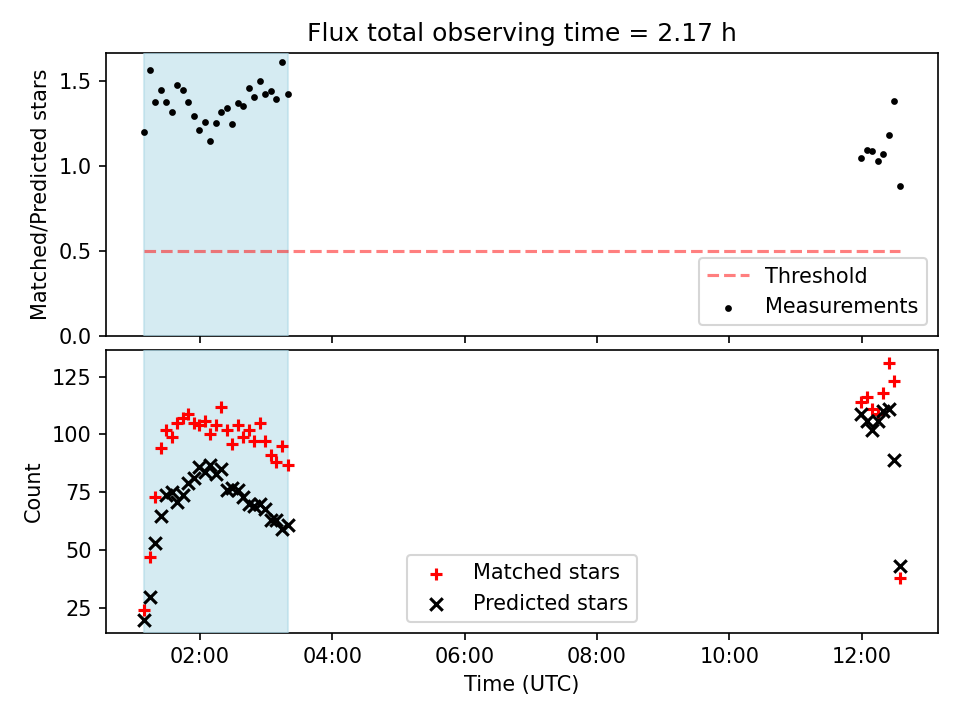 Flux total observing time = 2.17 h

Matched/Predicted stars

1.5
1.0
0.5
0.0

Threshold
Measurements

Count

125
100
75
50
25

Matched stars
Predicted stars

02:00
04:00
06:00
08:00
10:00
12:00

Time (UTC)